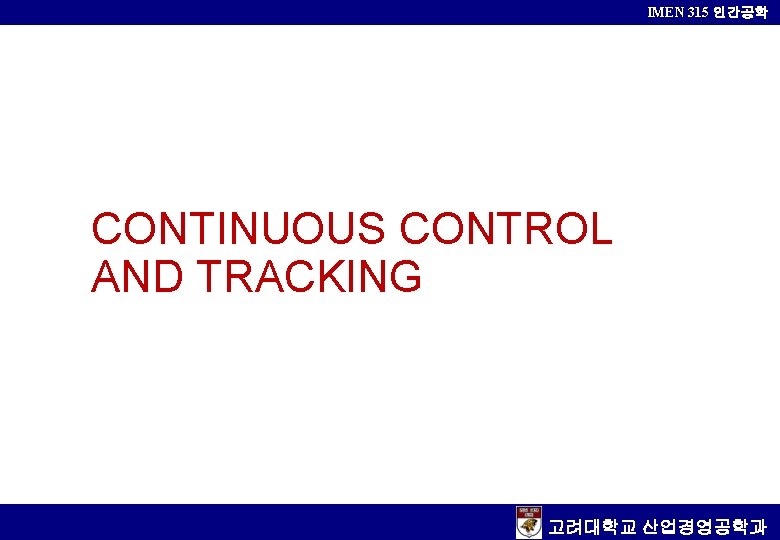 IMEN 315 인간공학

CONTINUOUS CONTROL AND TRACKING

고려대학교 산업경영공학과